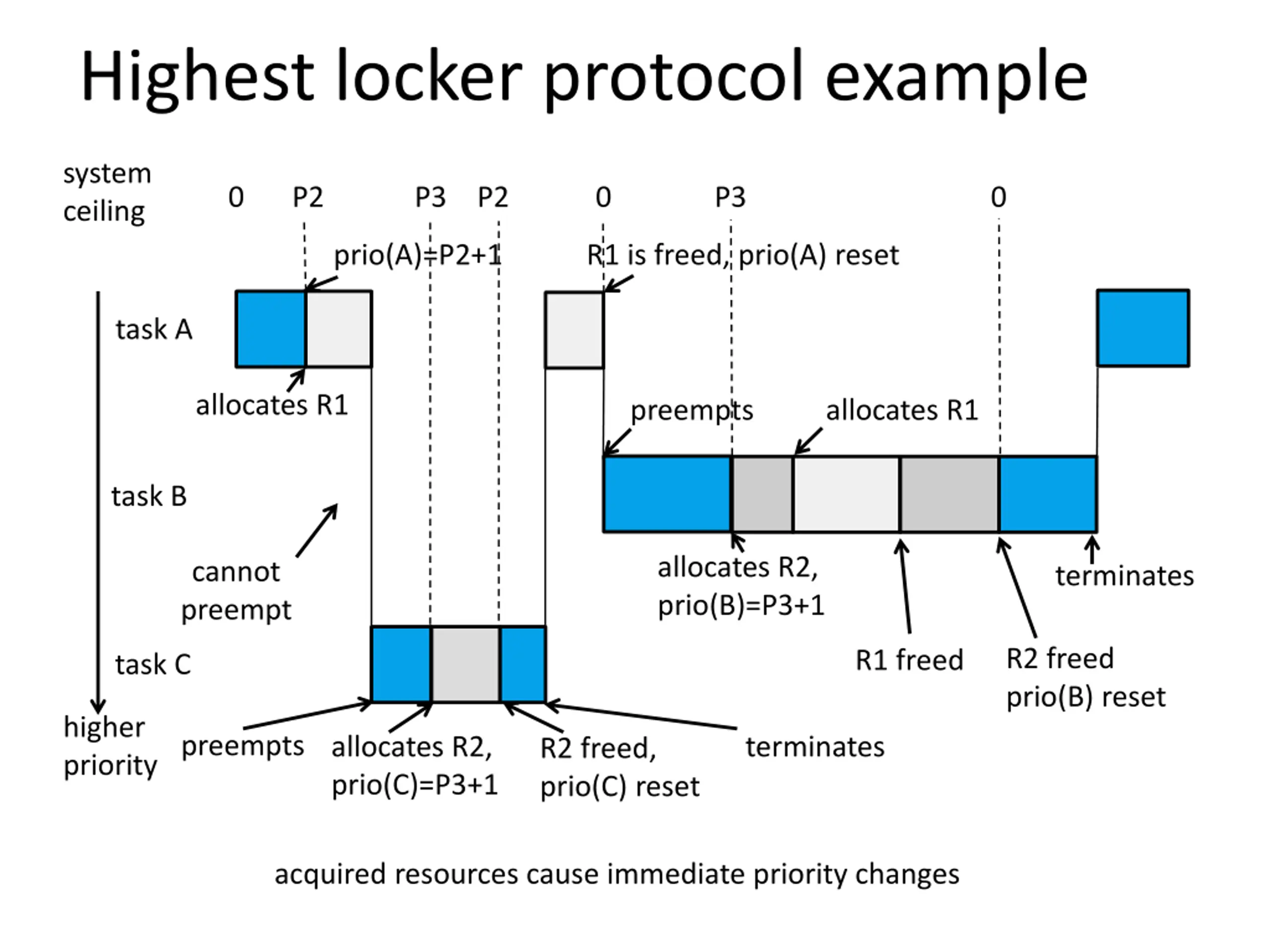 Highest locker protocol example

system ceiling

0 P2 P3 P2 0 P3 0

prio(A)=P2+1

R1 is freed, prio(A) reset

task A

allocates R1

preempts

allocates R1

task B

cannot preempt

allocates R2, prio(B)=P3+1

terminates

R1 freed

R2 freed prio(B) reset

task C

higher priority

preempts

allocates R2, prio(C)=P3+1

R2 freed, prio(C) reset

terminates

acquired resources cause immediate priority changes